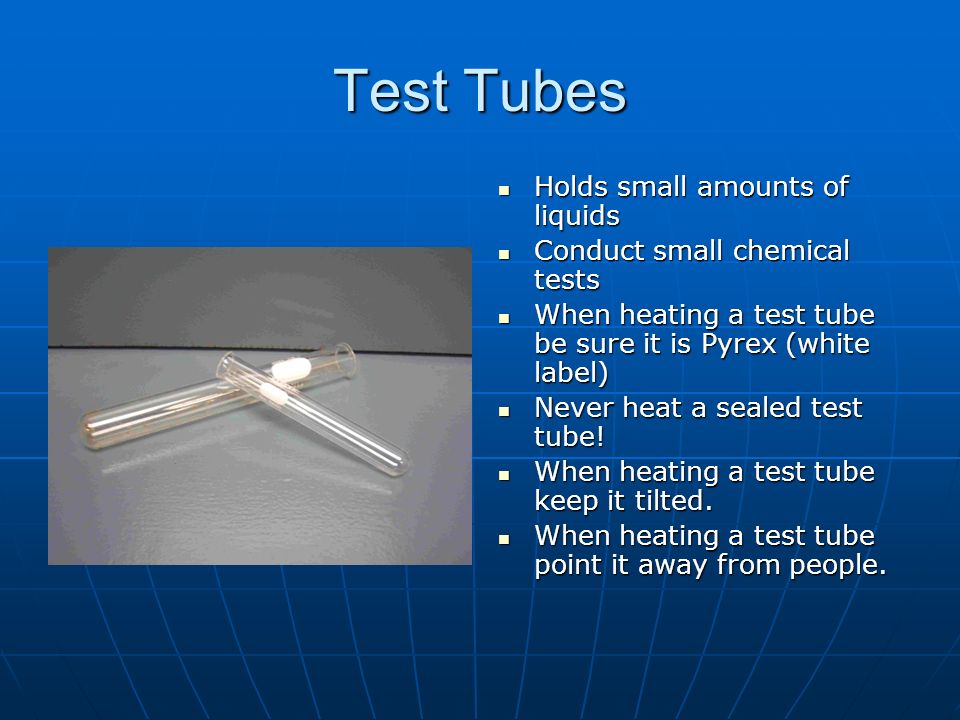 Test Tubes

- Holds small amounts of liquids
- Conduct small chemical tests
- When heating a test tube be sure it is Pyrex (white label)
- Never heat a sealed test tube!
- When heating a test tube keep it tilted.
- When heating a test tube point it away from people.